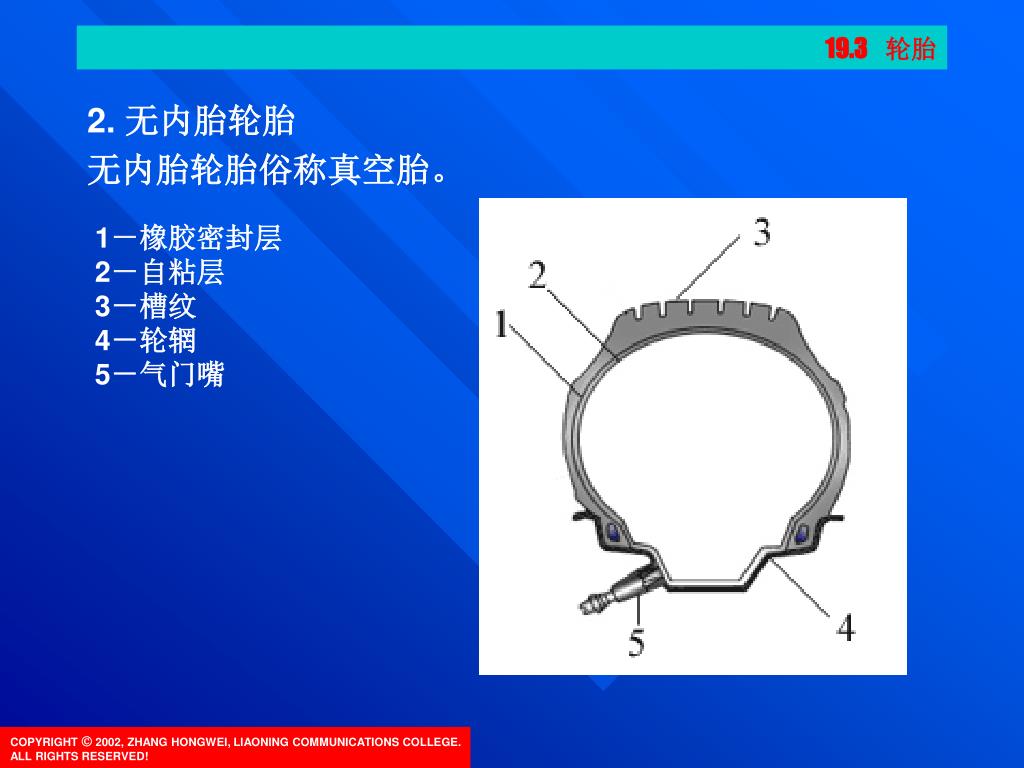 19.3 轮胎

2. 无内胎轮胎

无内胎轮胎俗称真空胎。

1－橡胶密封层
2－自粘层
3－槽纹
4－轮辋
5－气门嘴

3
2
1
4
5

COPYRIGHT © 2002, ZHANG HONGWEI, LIAONING COMMUNICATIONS COLLEGE. ALL RIGHTS RESERVED!